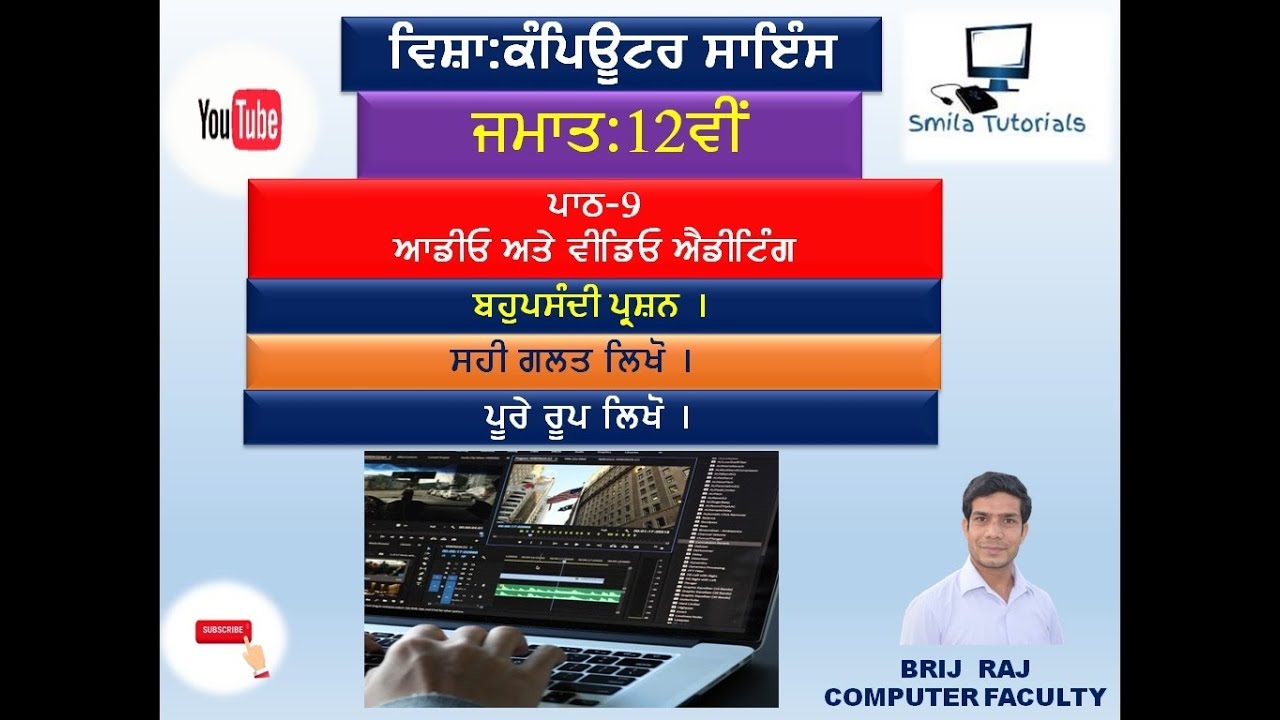 ਵਿਸ਼ਾ:ਕੰਪਿਊਟਰ ਸਾਇੰਸ

YouTube

Smila Tutorials

ਜਮਾਤ:12ਵੀਂ

ਪਾਠ-9
ਆਡੀਓ ਅਤੇ ਵੀਡਿਓ ਐਡੀਟਿੰਗ

ਬਹੁਪਸੰਦੀ ਪ੍ਰਸ਼ਨ ।

ਸਹੀ ਗਲਤ ਲਿਖੋ ।

ਪੂਰੇ ਰੂਪ ਲਿਖੋ ।

SUBSCRIBE

BRIJ RAJ
COMPUTER FACULTY